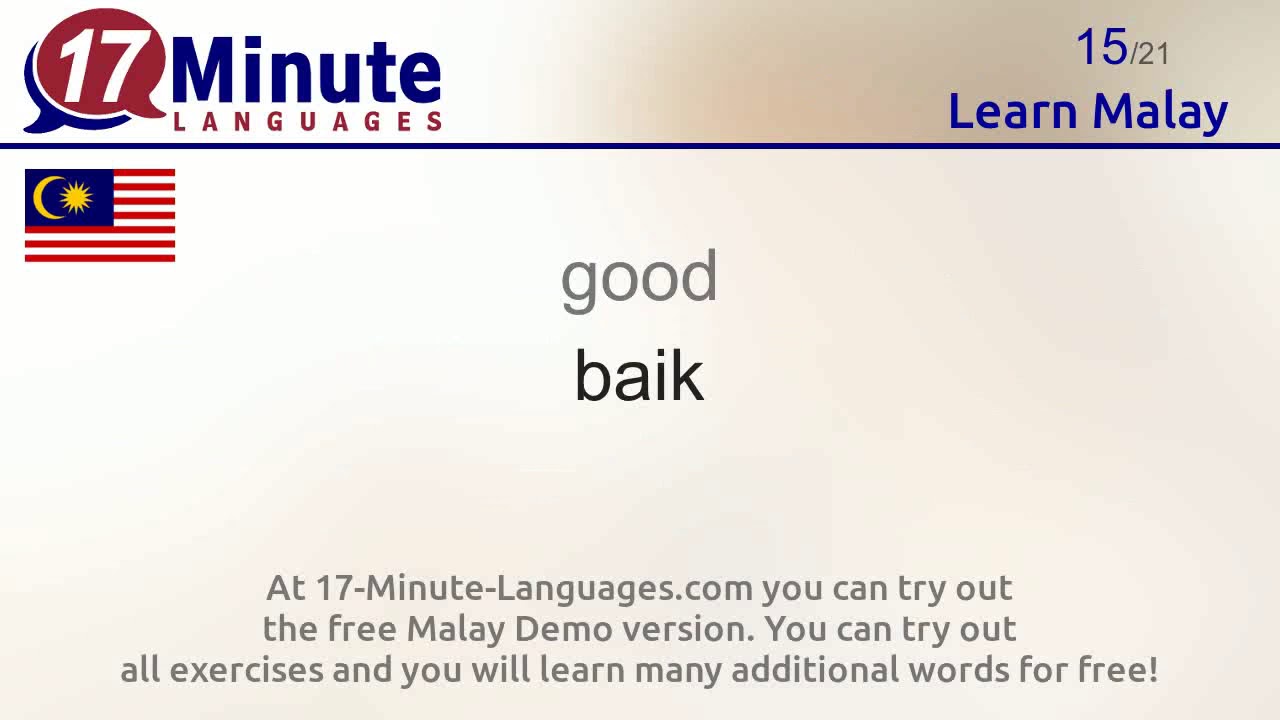 17 Minute
LANGUAGES

15/21
Learn Malay

good

baik

At 17-Minute-Languages.com you can try out the free Malay Demo version. You can try out all exercises and you will learn many additional words for free!